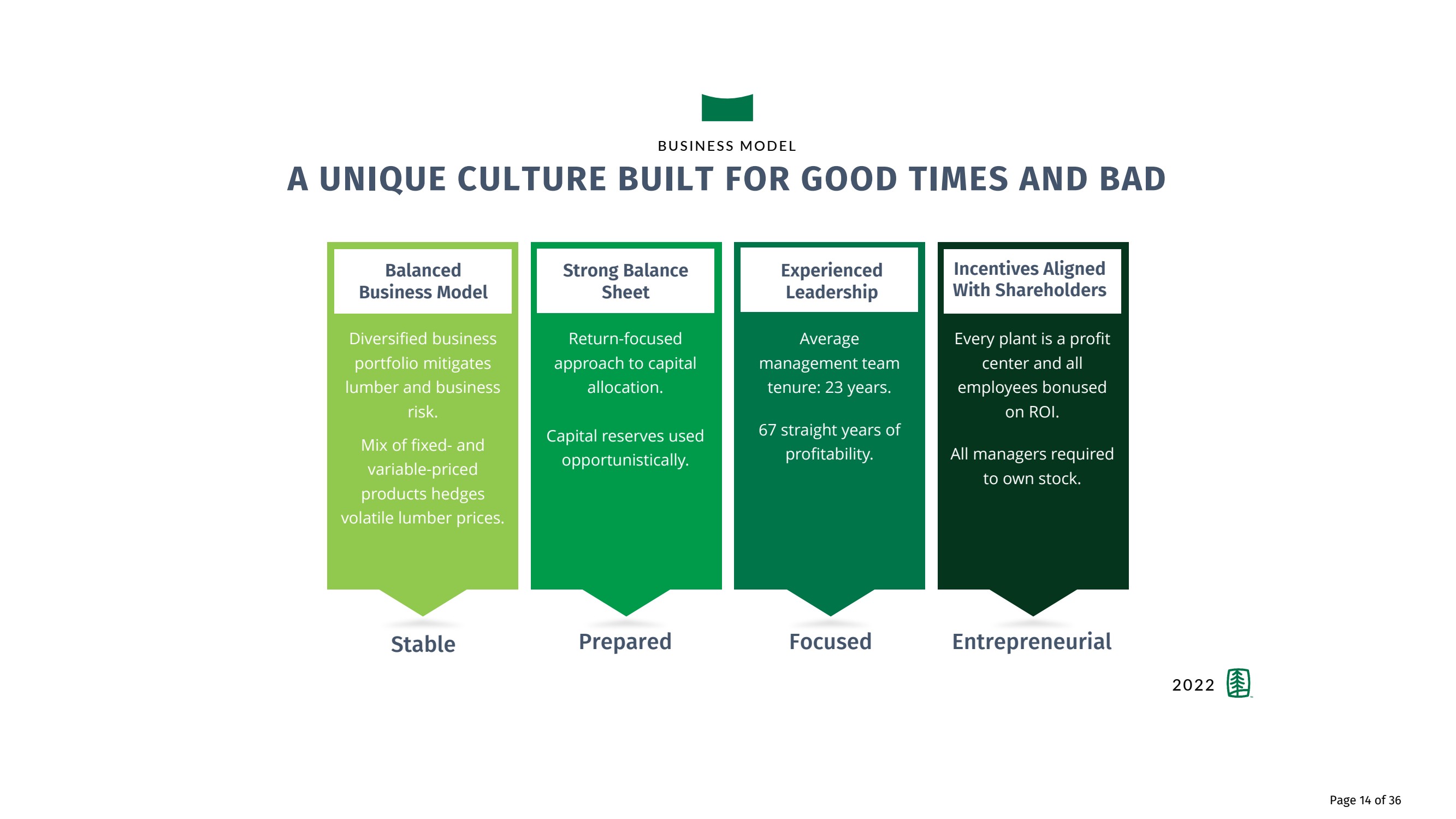 BUSINESS MODEL

A UNIQUE CULTURE BUILT FOR GOOD TIMES AND BAD

Balanced Business Model

Diversified business portfolio mitigates lumber and business risk.

Mix of fixed- and variable-priced products hedges volatile lumber prices.

Stable

Strong Balance Sheet

Return-focused approach to capital allocation.

Capital reserves used opportunistically.

Prepared

Experienced Leadership

Average management team tenure: 23 years.

67 straight years of profitability.

Focused

Incentives Aligned With Shareholders

Every plant is a profit center and all employees bonused on ROI.

All managers required to own stock.

Entrepreneurial

2022

Page 14 of 36